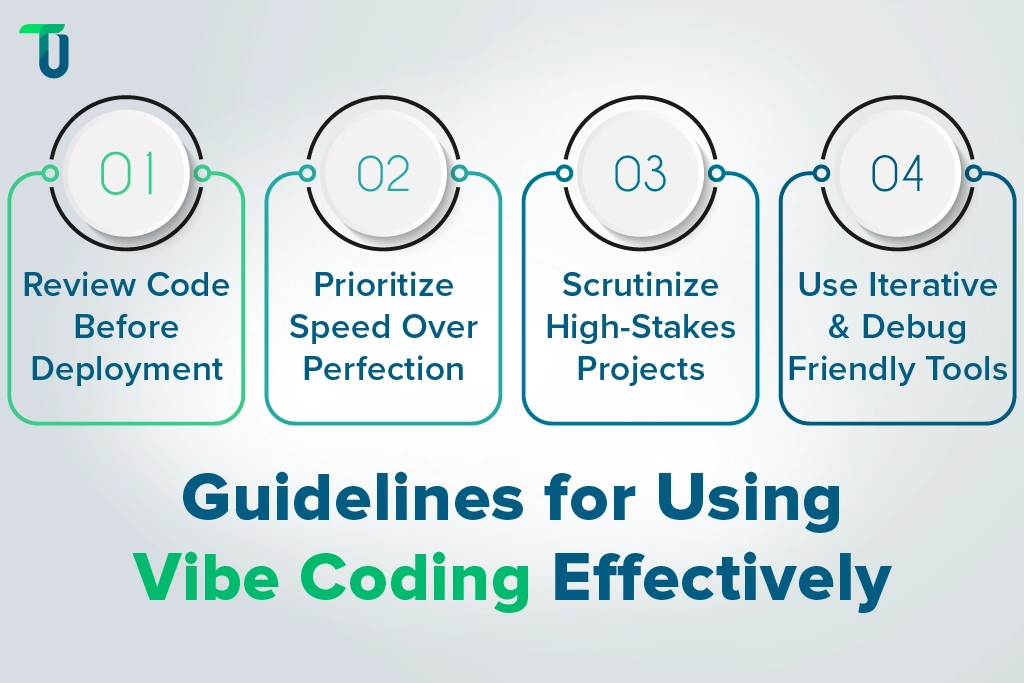 TU

01
Review Code Before Deployment

02
Prioritize Speed Over Perfection

03
Scrutinize High-Stakes Projects

04
Use Iterative & Debug Friendly Tools

Guidelines for Using Vibe Coding Effectively